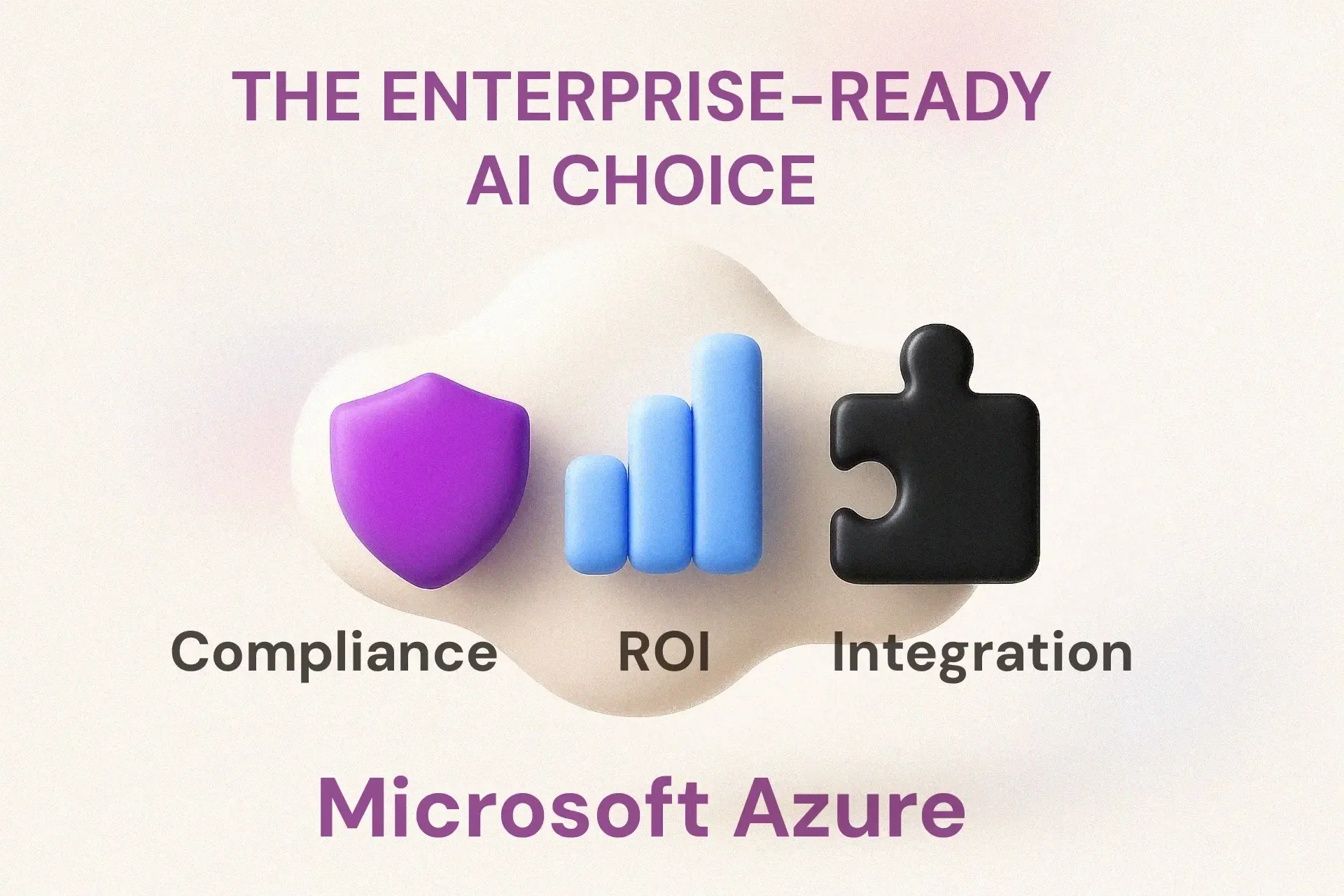 THE ENTERPRISE-READY AI CHOICE

Compliance ROI Integration

Microsoft Azure